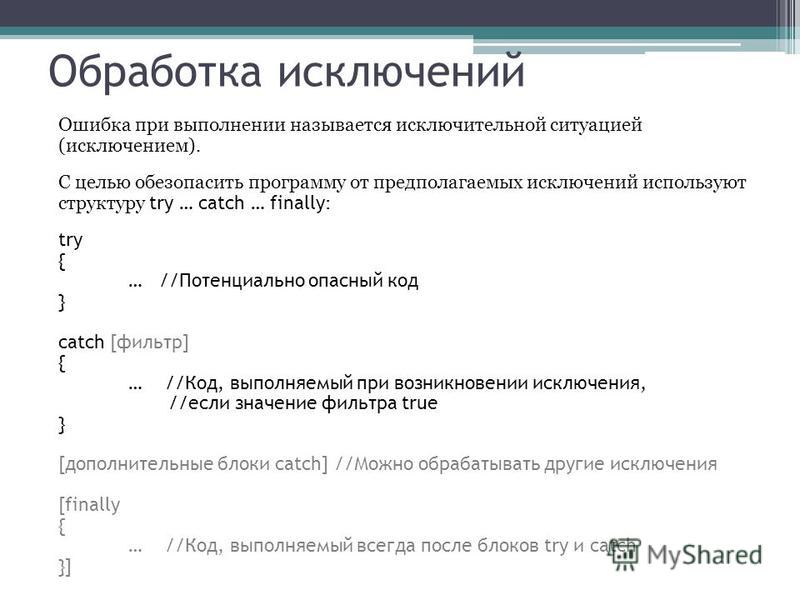 Обработка исключений

Ошибка при выполнении называется исключительной ситуацией (исключением).

С целью обезопасить программу от предполагаемых исключений используют структуру try … catch … finally:

try
{
… //Потенциально опасный код
}

catch [фильтр]
{
… //Код, выполняемый при возникновении исключения,
//если значение фильтра true
}

[дополнительные блоки catch] //Можно обрабатывать другие исключения

[finally
{
… //Код, выполняемый всегда после блоков try и catch
}]

MyShared